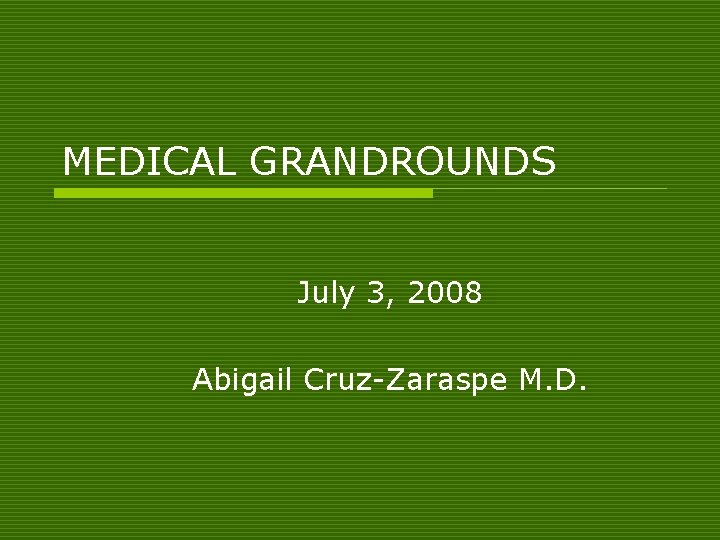 MEDICAL GRANDROUNDS

July 3, 2008

Abigail Cruz-Zaraspe M.D.